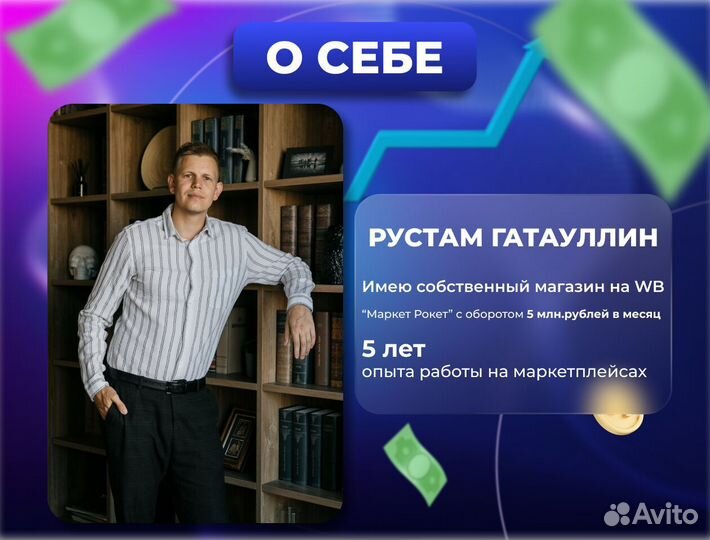 О СЕБЕ

РУСТАМ ГАТАУЛЛИН

Имею собственный магазин на WB

"Маркет Рокет" с оборотом 5 млн.рублей в месяц

5 лет
опыта работы на маркетплейсах

Avito